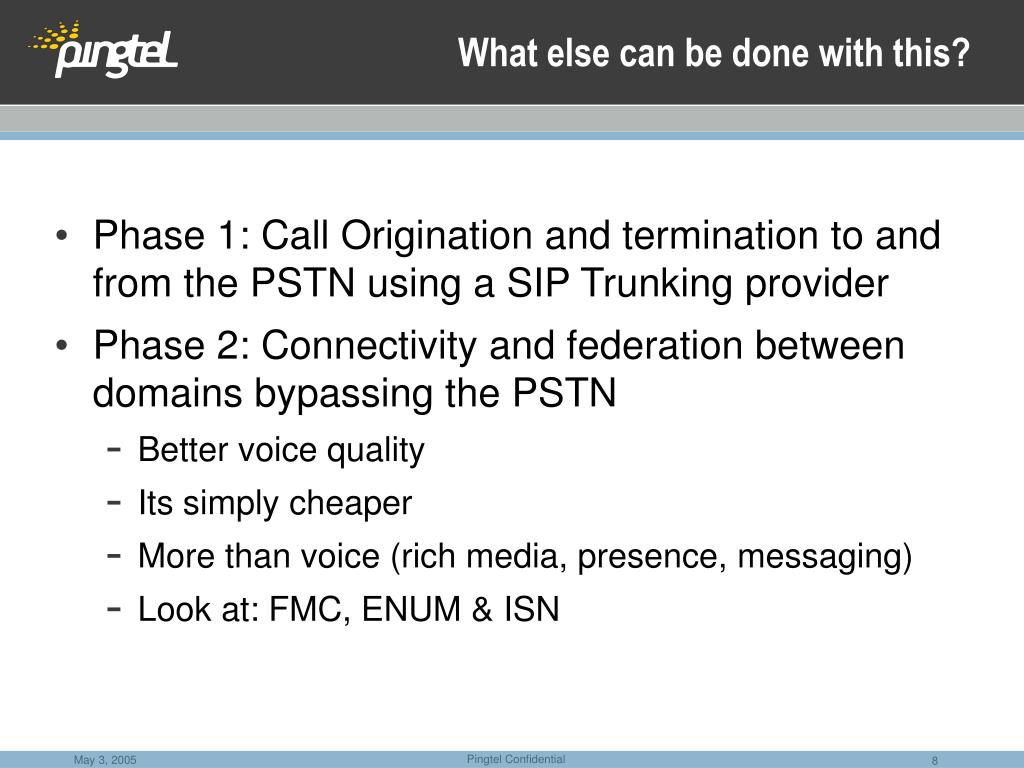 pingteL

What else can be done with this?

• Phase 1: Call Origination and termination to and from the PSTN using a SIP Trunking provider

• Phase 2: Connectivity and federation between domains bypassing the PSTN

– Better voice quality

– Its simply cheaper

– More than voice (rich media, presence, messaging)

– Look at: FMC, ENUM & ISN

May 3, 2005

Pingtel Confidential

8